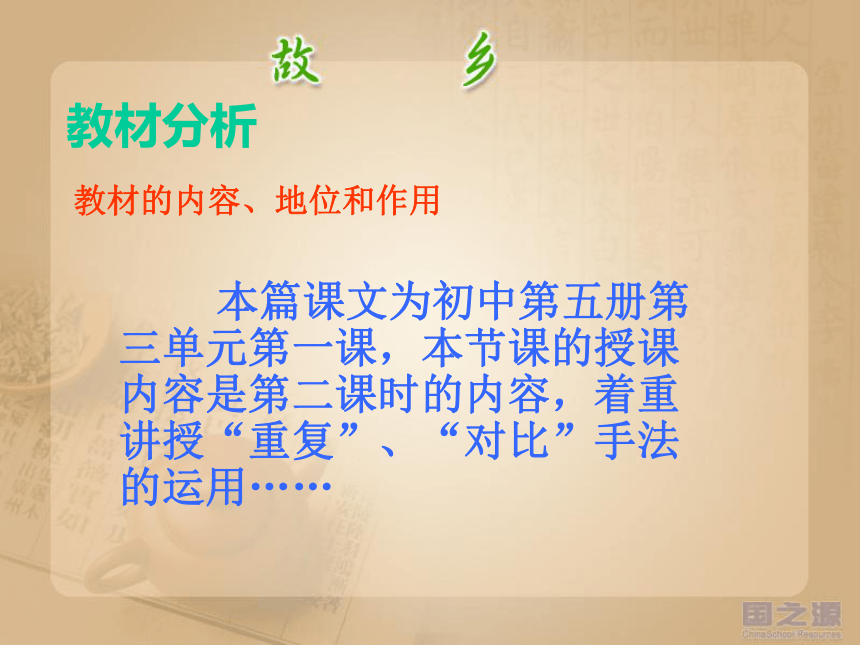 故　乡

教材分析

教材的内容、地位和作用

本篇课文为初中第五册第三单元第一课，本节课的授课内容是第二课时的内容，着重讲授“重复”、“对比”手法的运用……

国之源
ChinaSchool Resources